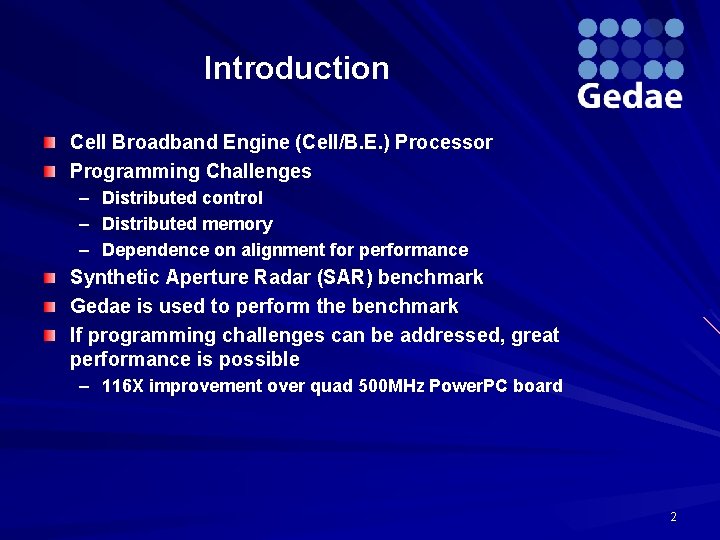 Introduction

Gedae

Cell Broadband Engine (Cell/B.E.) Processor
Programming Challenges
– Distributed control
– Distributed memory
– Dependence on alignment for performance
Synthetic Aperture Radar (SAR) benchmark
Gedae is used to perform the benchmark
If programming challenges can be addressed, great performance is possible
– 116X improvement over quad 500MHz PowerPC board

2